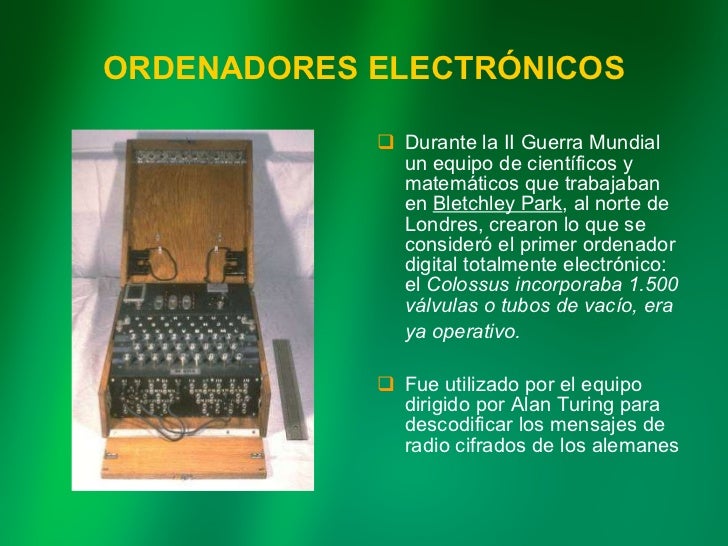 ORDENADORES ELECTRÓNICOS

Durante la II Guerra Mundial un equipo de científicos y matemáticos que trabajaban en Bletchley Park, al norte de Londres, crearon lo que se consideró el primer ordenador digital totalmente electrónico: el Colossus incorporaba 1.500 válvulas o tubos de vacío, era ya operativo.

Fue utilizado por el equipo dirigido por Alan Turing para descodificar los mensajes de radio cifrados de los alemanes